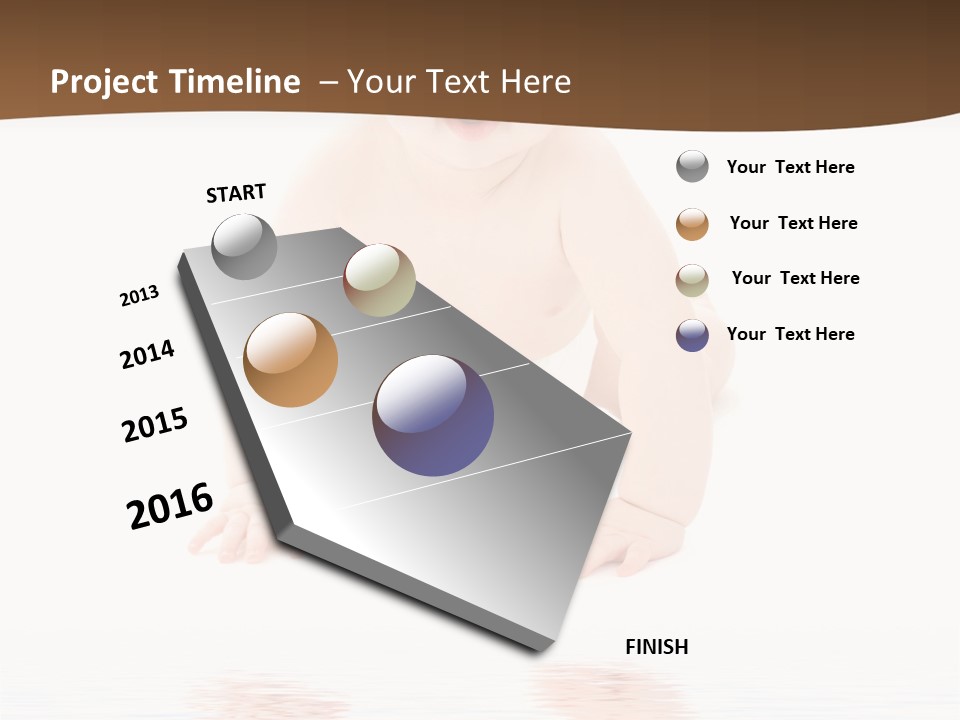 Project Timeline – Your Text Here

START

2013

2014

2015

2016

FINISH

Your Text Here

Your Text Here

Your Text Here

Your Text Here